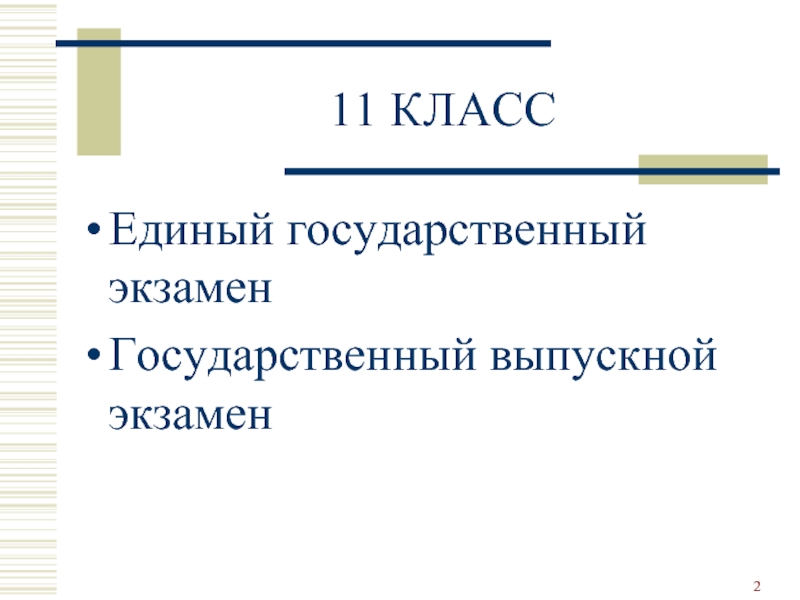 11 КЛАСС

• Единый государственный экзамен
• Государственный выпускной экзамен

2